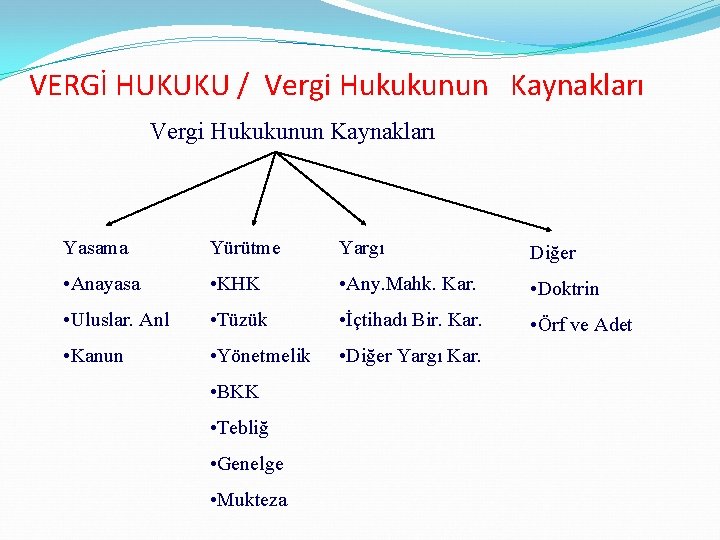 VERGİ HUKUKU / Vergi Hukukunun Kaynakları

Vergi Hukukunun Kaynakları

Yasama
•Anayasa
•Uluslar. Anl
•Kanun

Yürütme
•KHK
•Tüzük
•Yönetmelik
•BKK
•Tebliğ
•Genelge
•Mukteza

Yargı
•Any.Mahk. Kar.
•İçtihadı Bir. Kar.
•Diğer Yargı Kar.

Diğer
•Doktrin
•Örf ve Adet